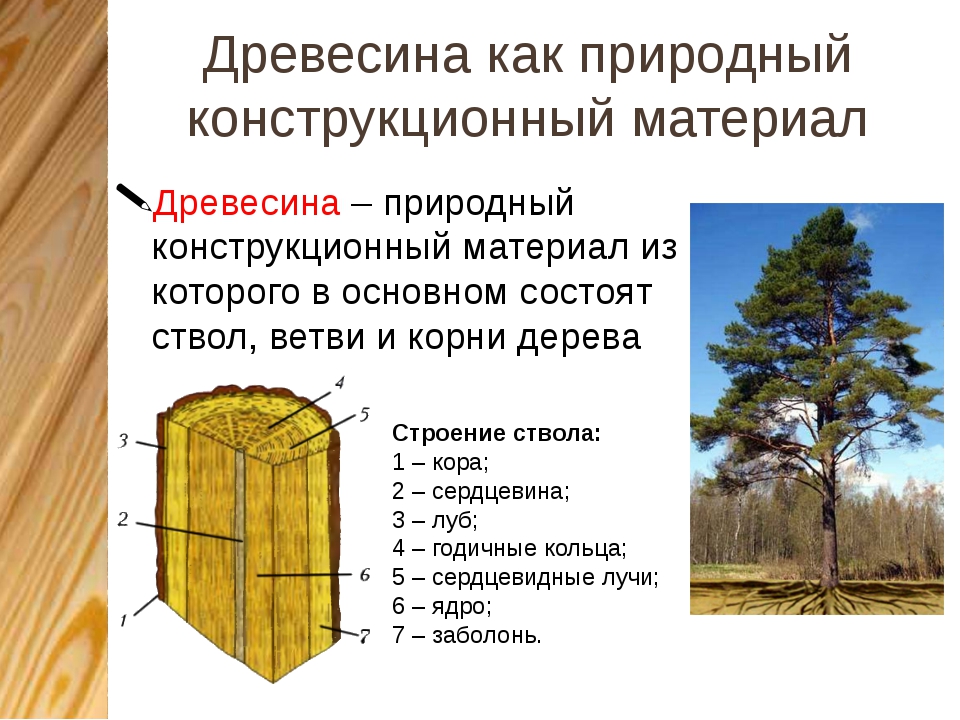 Древесина как природный конструкционный материал

Древесина – природный конструкционный материал из которого в основном состоят ствол, ветви и корни дерева

4
5
3
2
6
1
7

Строение ствола:
1 – кора;
2 – сердцевина;
3 – луб;
4 – годичные кольца;
5 – сердцевидные лучи;
6 – ядро;
7 – заболонь.